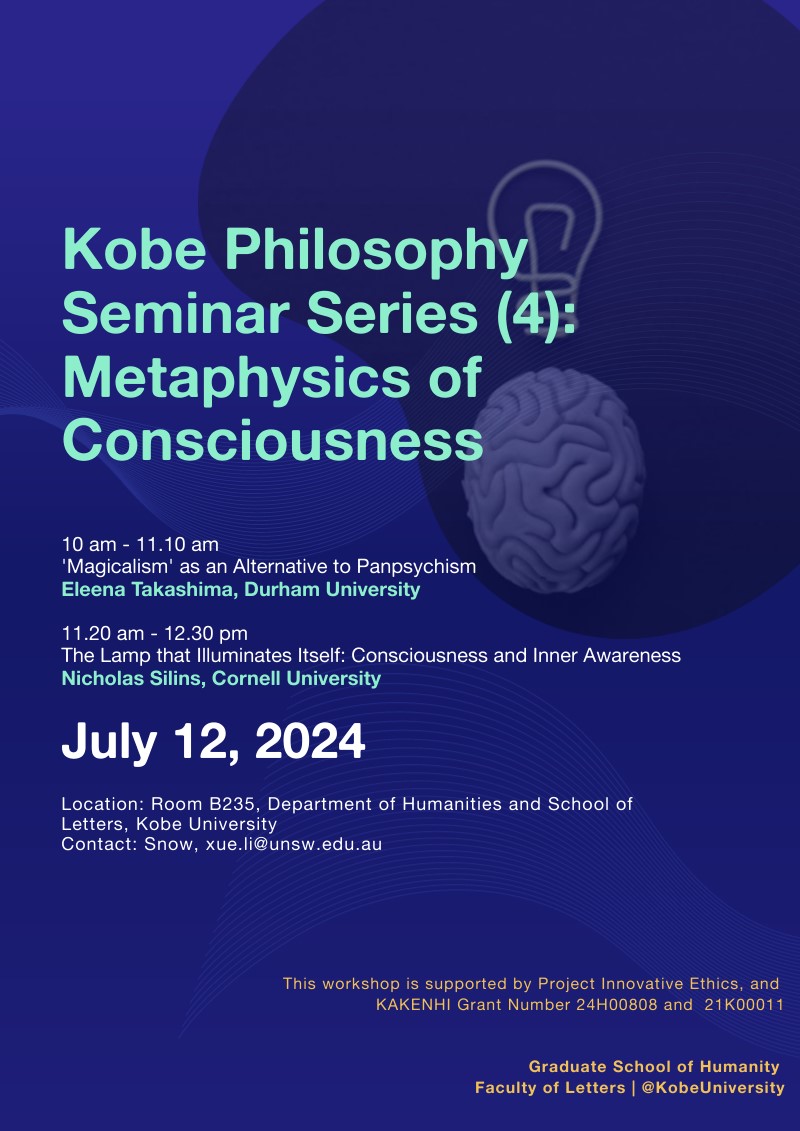 Kobe Philosophy Seminar Series (4): Metaphysics of Consciousness

10 am - 11.10 am
'Magicalism' as an Alternative to Panpsychism
Eleena Takashima, Durham University

11.20 am - 12.30 pm
The Lamp that Illuminates Itself: Consciousness and Inner Awareness
Nicholas Silins, Cornell University

July 12, 2024

Location: Room B235, Department of Humanities and School of Letters, Kobe University
Contact: Snow, xue.li@unsw.edu.au

This workshop is supported by Project Innovative Ethics, and KAKENHI Grant Number 24H00808 and 21K00011

Graduate School of Humanity
Faculty of Letters | @KobeUniversity